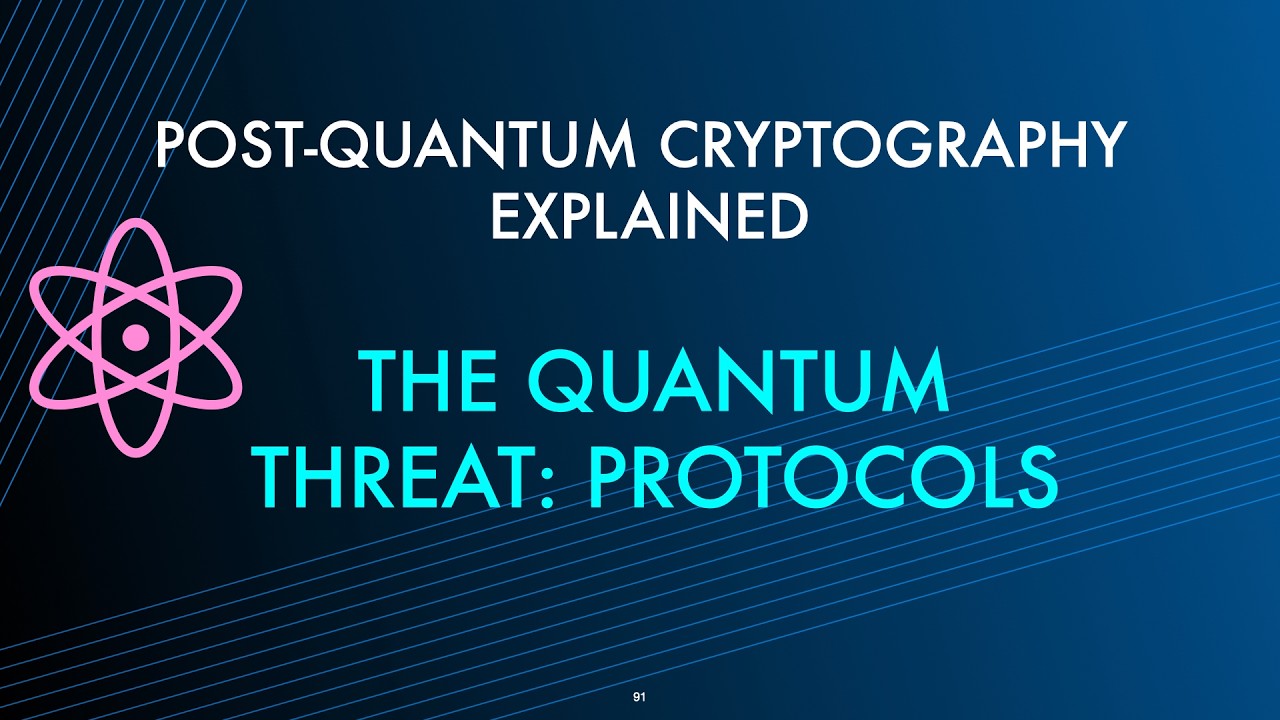 POST-QUANTUM CRYPTOGRAPHY EXPLAINED

THE QUANTUM THREAT: PROTOCOLS

91